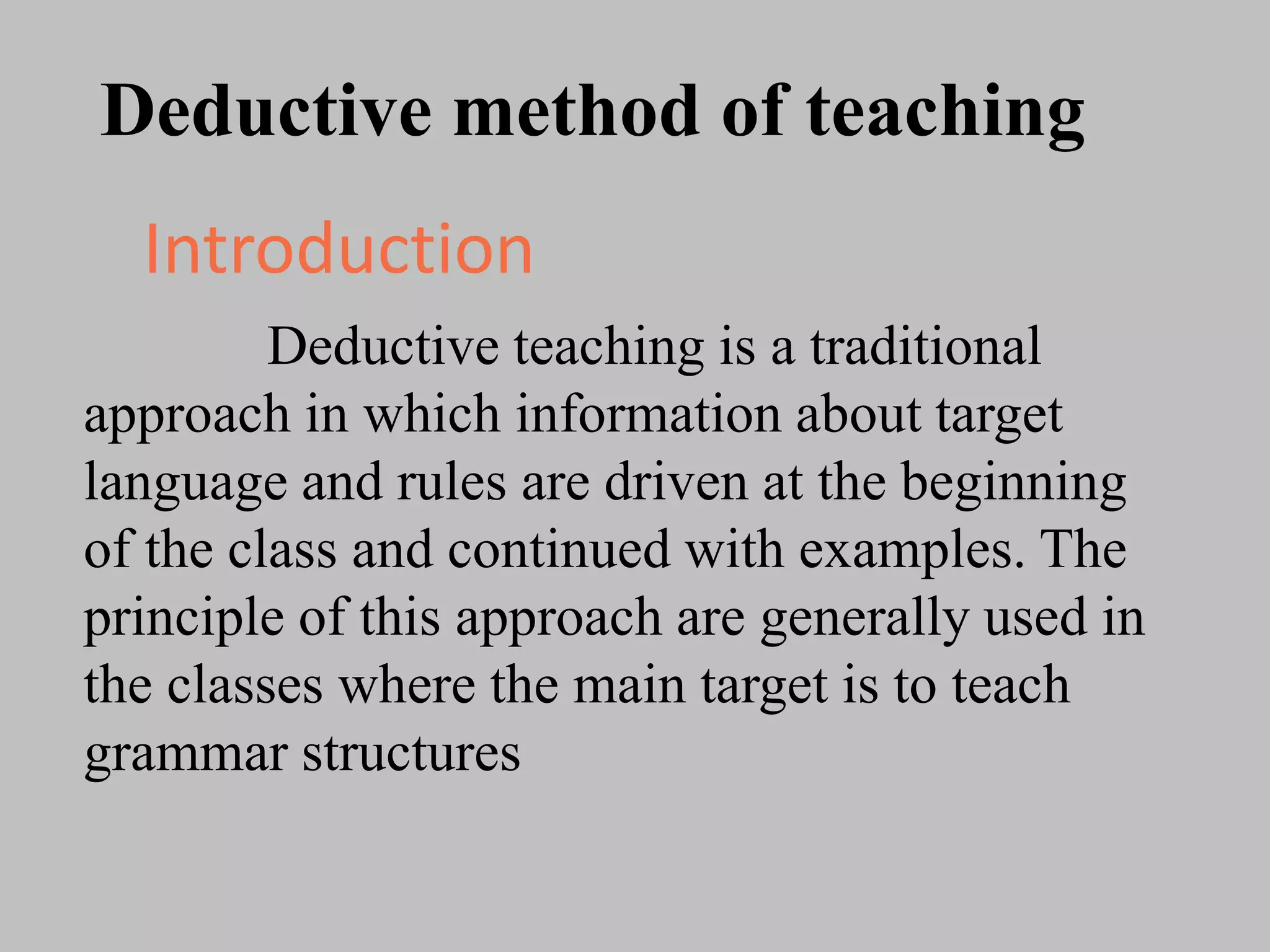 Deductive method of teaching

Introduction

Deductive teaching is a traditional approach in which information about target language and rules are driven at the beginning of the class and continued with examples. The principle of this approach are generally used in the classes where the main target is to teach grammar structures